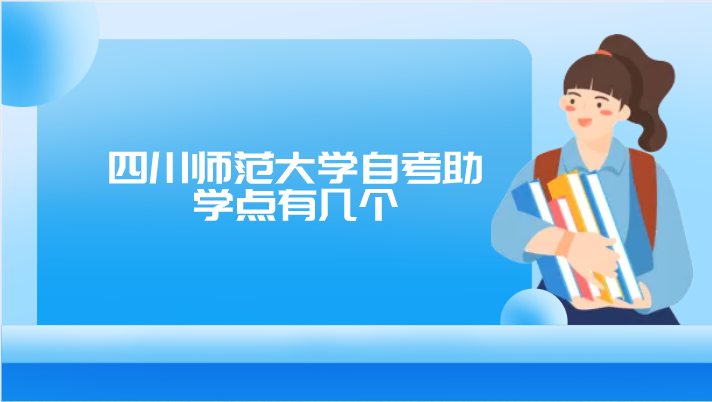 四川师范大学自考助学点有几个